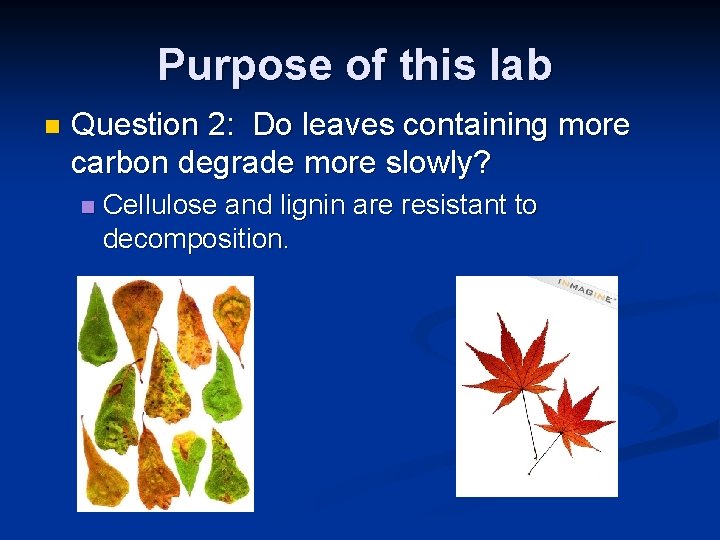 Purpose of this lab

Question 2: Do leaves containing more carbon degrade more slowly?

Cellulose and lignin are resistant to decomposition.

INMAGINE